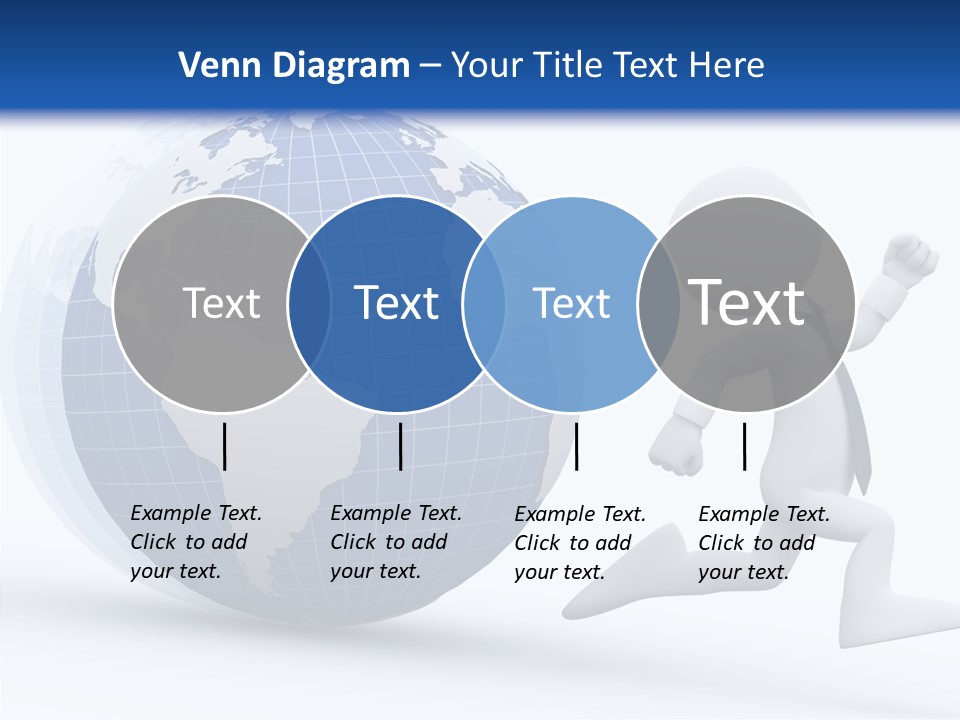 Venn Diagram – Your Title Text Here

Text

Text

Text

Text

Example Text. Click to add your text.

Example Text. Click to add your text.

Example Text. Click to add your text.

Example Text. Click to add your text.